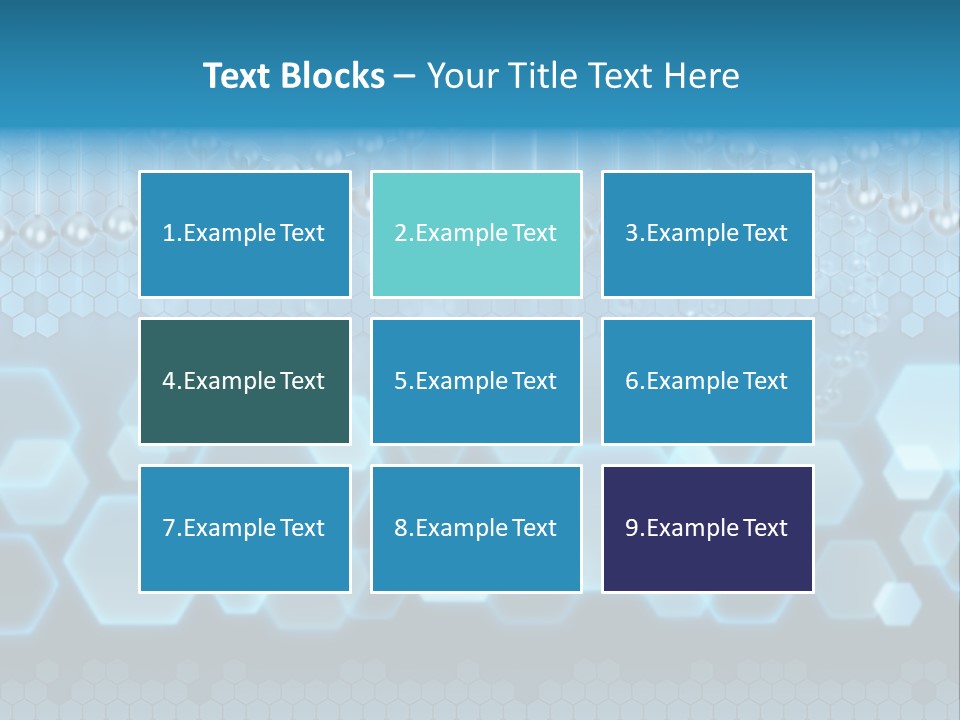 Text Blocks – Your Title Text Here

1.Example Text

2.Example Text

3.Example Text

4.Example Text

5.Example Text

6.Example Text

7.Example Text

8.Example Text

9.Example Text